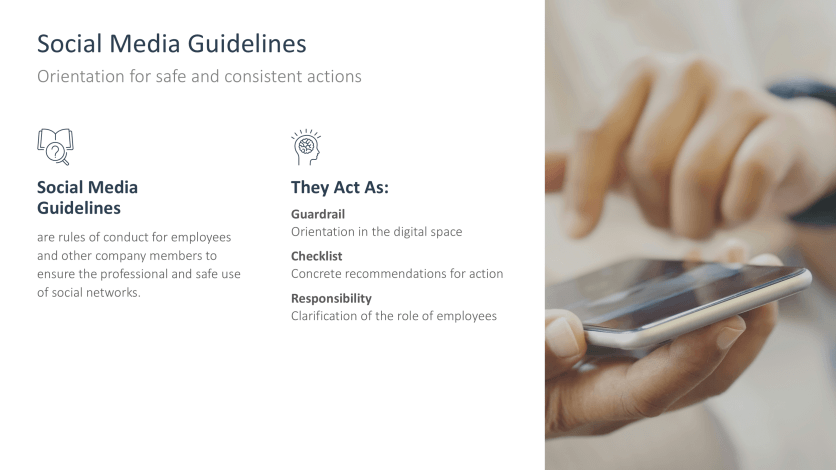 Social Media Guidelines
Orientation for safe and consistent actions

Social Media Guidelines

are rules of conduct for employees and other company members to ensure the professional and safe use of social networks.

They Act As:

Guardrail
Orientation in the digital space

Checklist
Concrete recommendations for action

Responsibility
Clarification of the role of employees